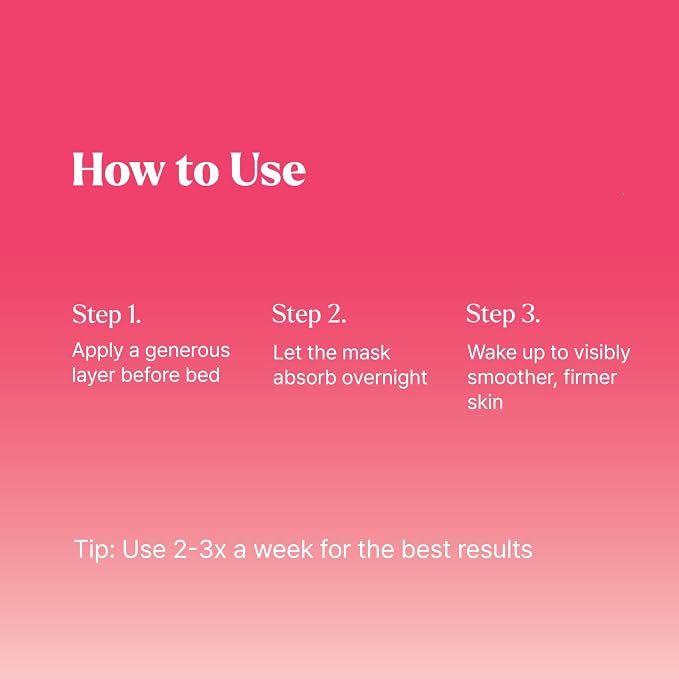 How to Use

Step 1.

Apply a generous layer before bed

Step 2.

Let the mask absorb overnight

Step 3.

Wake up to visibly smoother, firmer skin

Tip: Use 2-3x a week for the best results